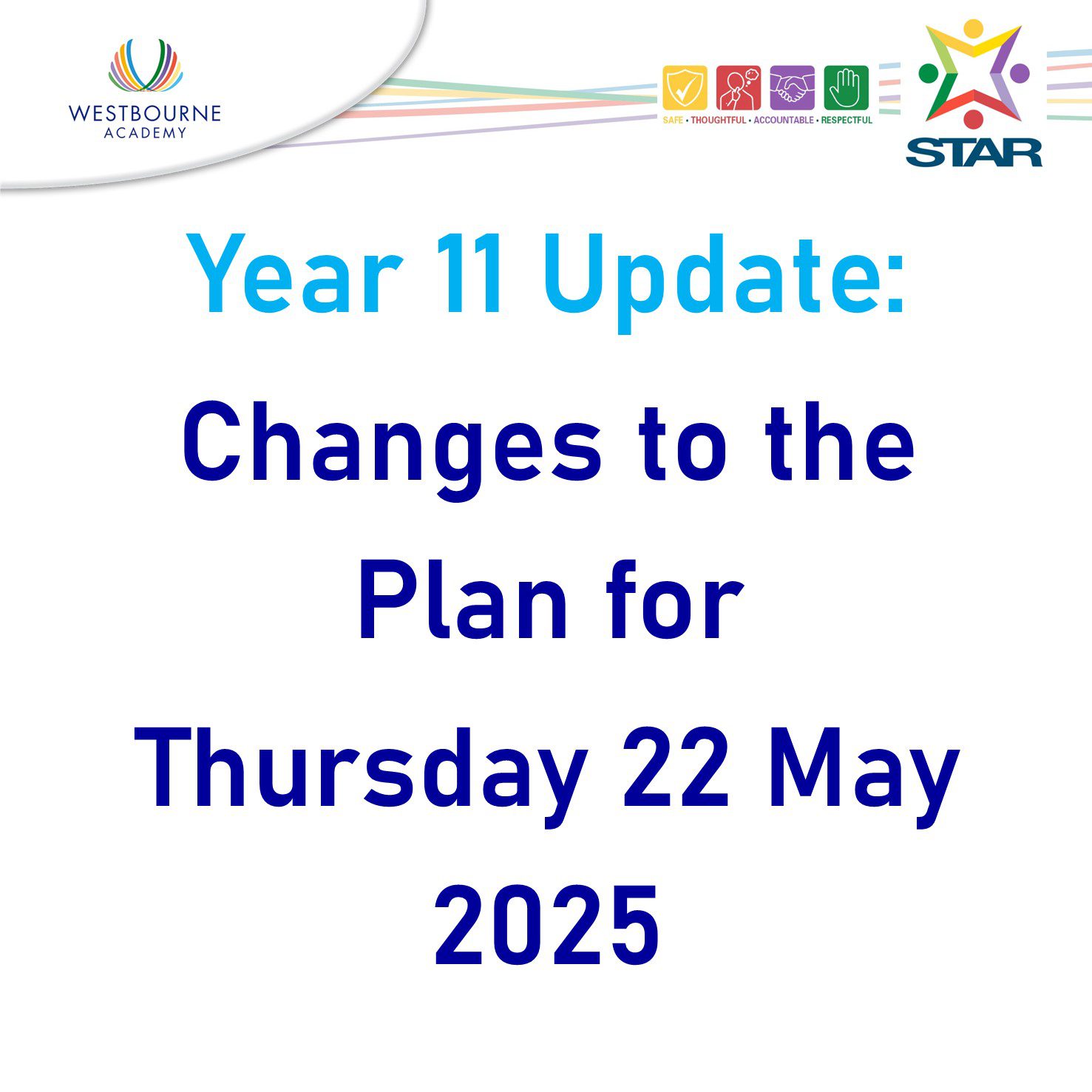 WESTBOURNE ACADEMY

SAFE • THOUGHTFUL • ACCOUNTABLE • RESPECTFUL

STAR

Year 11 Update:

Changes to the Plan for Thursday 22 May 2025